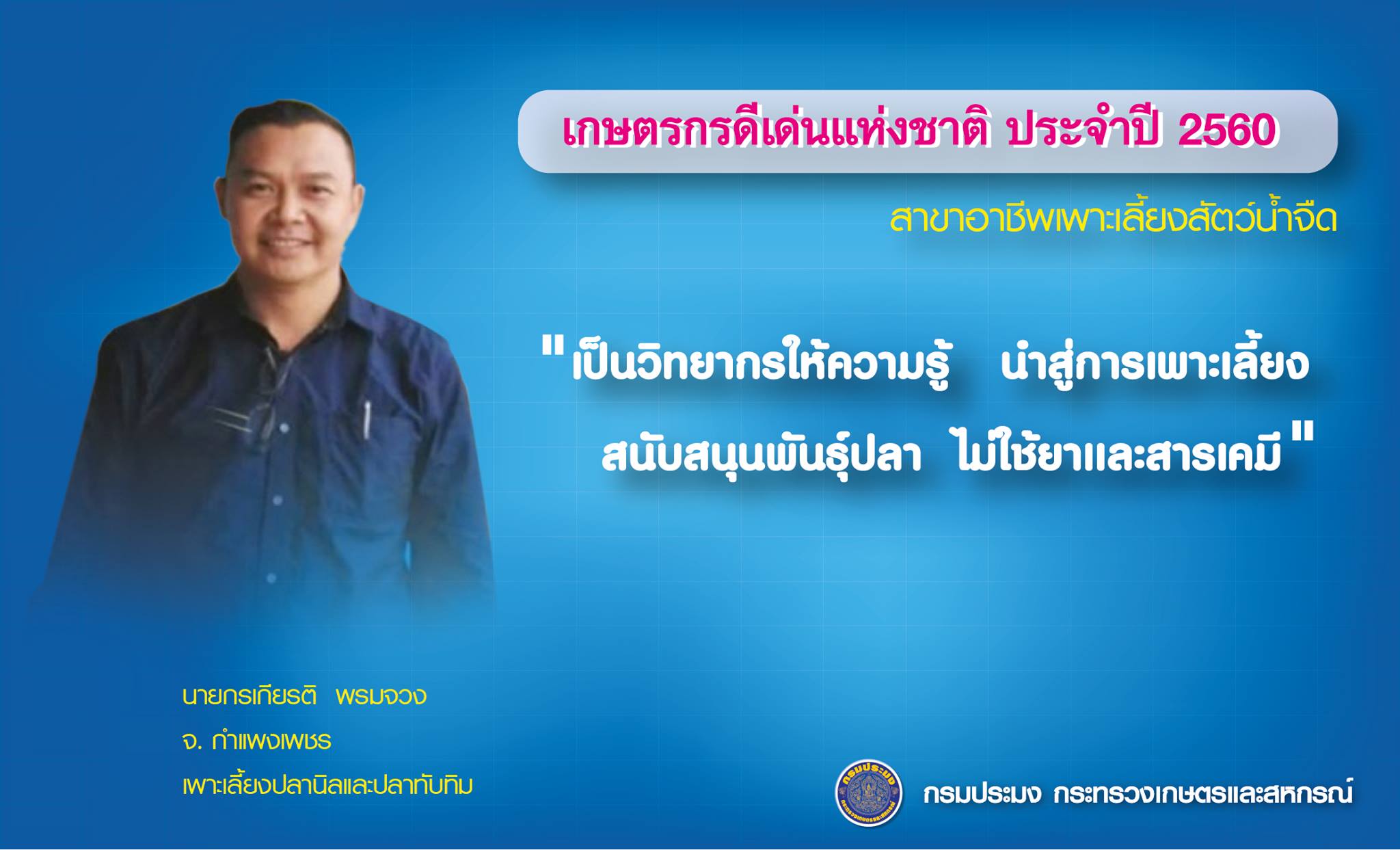 เกษตรกรดีเด่นแห่งชาติ ประจำปี 2560

สาขาอาชีพเพาะเลี้ยงสัตว์น้ำจืด

"เป็นวิทยากรให้ความรู้ นำสู่การเพาะเลี้ยง สนับสนุนพันธุ์ปลา ไม่ใช้ยาและสารเคมี"

นายกรเกียรติ พรมจวง
จ. กำแพงเพชร
เพาะเลี้ยงปลานิลและปลาทับทิม

กรมประมง

กรมประมง กระทรวงเกษตรและสหกรณ์